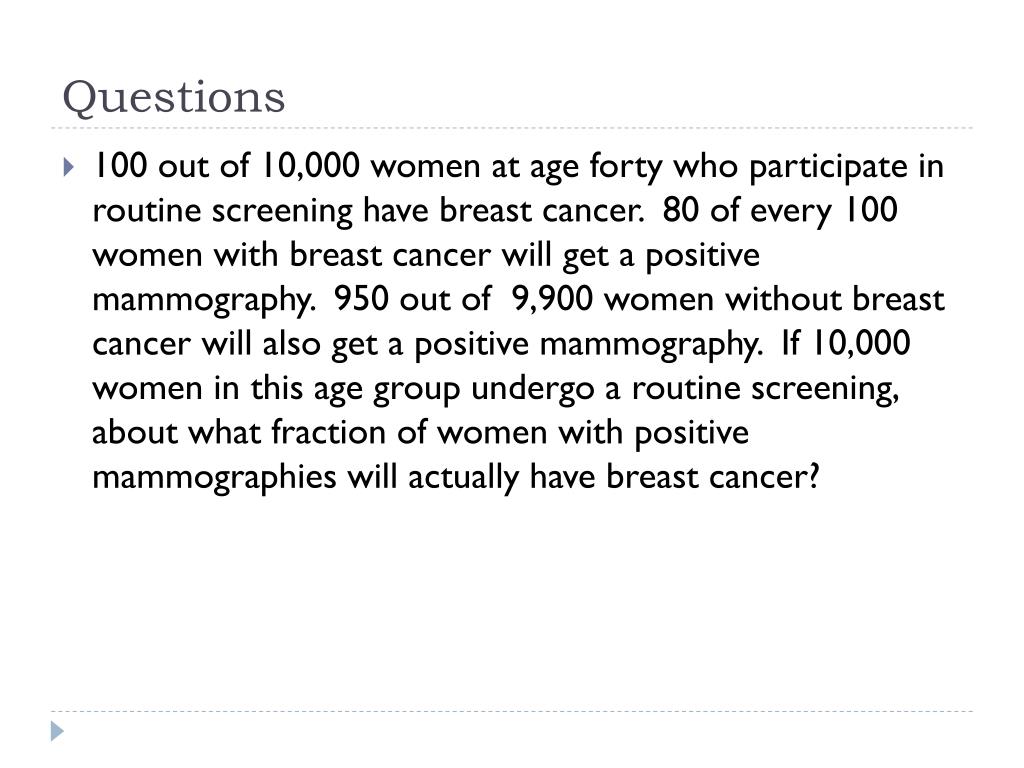 Questions

100 out of 10,000 women at age forty who participate in routine screening have breast cancer. 80 of every 100 women with breast cancer will get a positive mammography. 950 out of 9,900 women without breast cancer will also get a positive mammography. If 10,000 women in this age group undergo a routine screening, about what fraction of women with positive mammographies will actually have breast cancer?